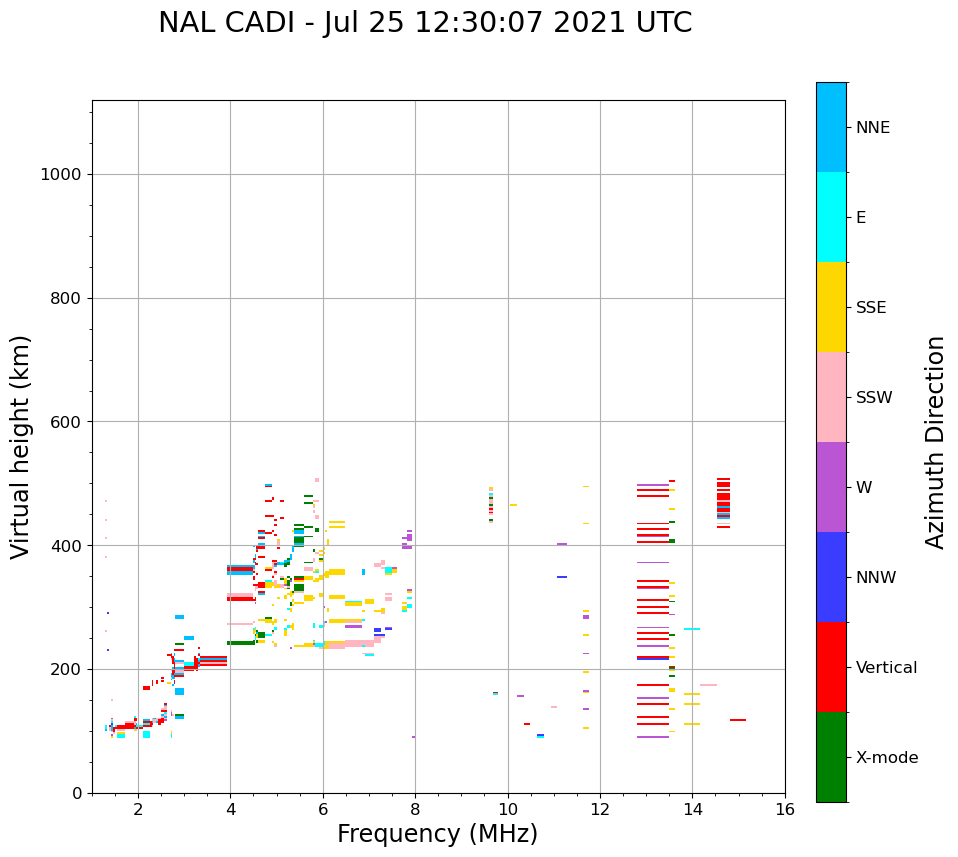 NAL CADI - Jul 25 12:30:07 2021 UTC

Virtual height (km)

1000
800
600
400
200
0

2
4
6
8
10
12
14
16

Frequency (MHz)

NNE
E
SSE
SSW
W
NNW
Vertical
X-mode

Azimuth Direction